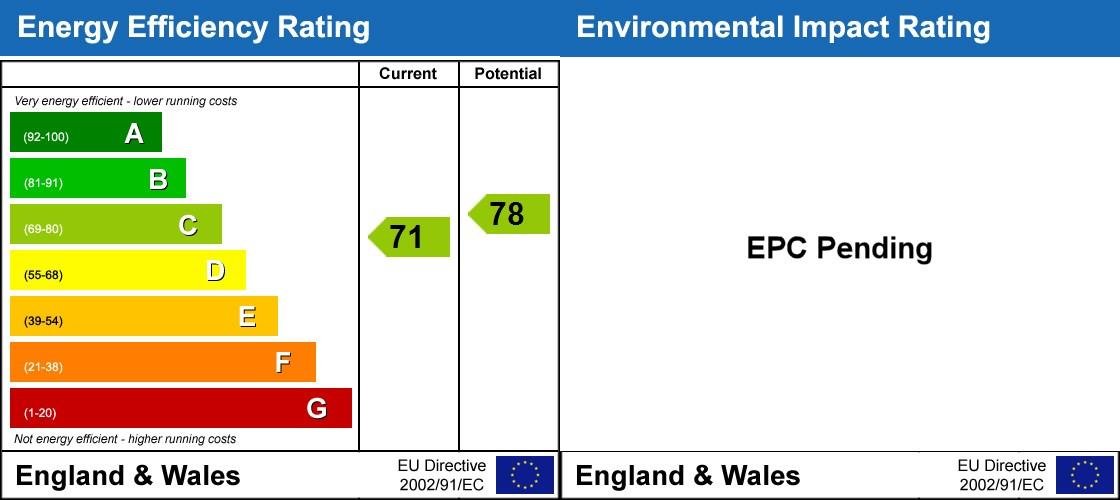 Energy Efficiency Rating

| | Current | Potential |
|---|---|---|
| Very energy efficient - lower running costs | | |
| (92-100) A | | |
| (81-91) B | | |
| (69-80) C | 71 | 78 |
| (55-68) D | | |
| (39-54) E | | |
| (21-38) F | | |
| (1-20) G | | |
| Not energy efficient - higher running costs | | |

England & Wales

EU Directive 2002/91/EC

Environmental Impact Rating

EPC Pending

England & Wales

EU Directive 2002/91/EC